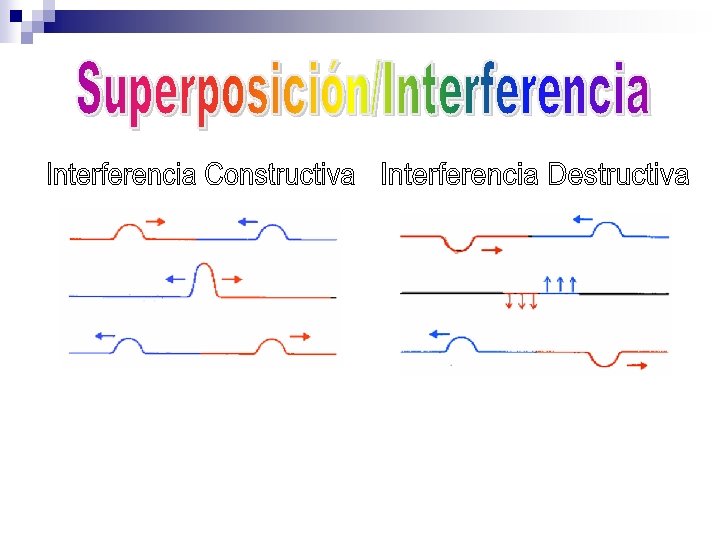 Superposición/Interferencia

Interferencia Constructiva

Interferencia Destructiva